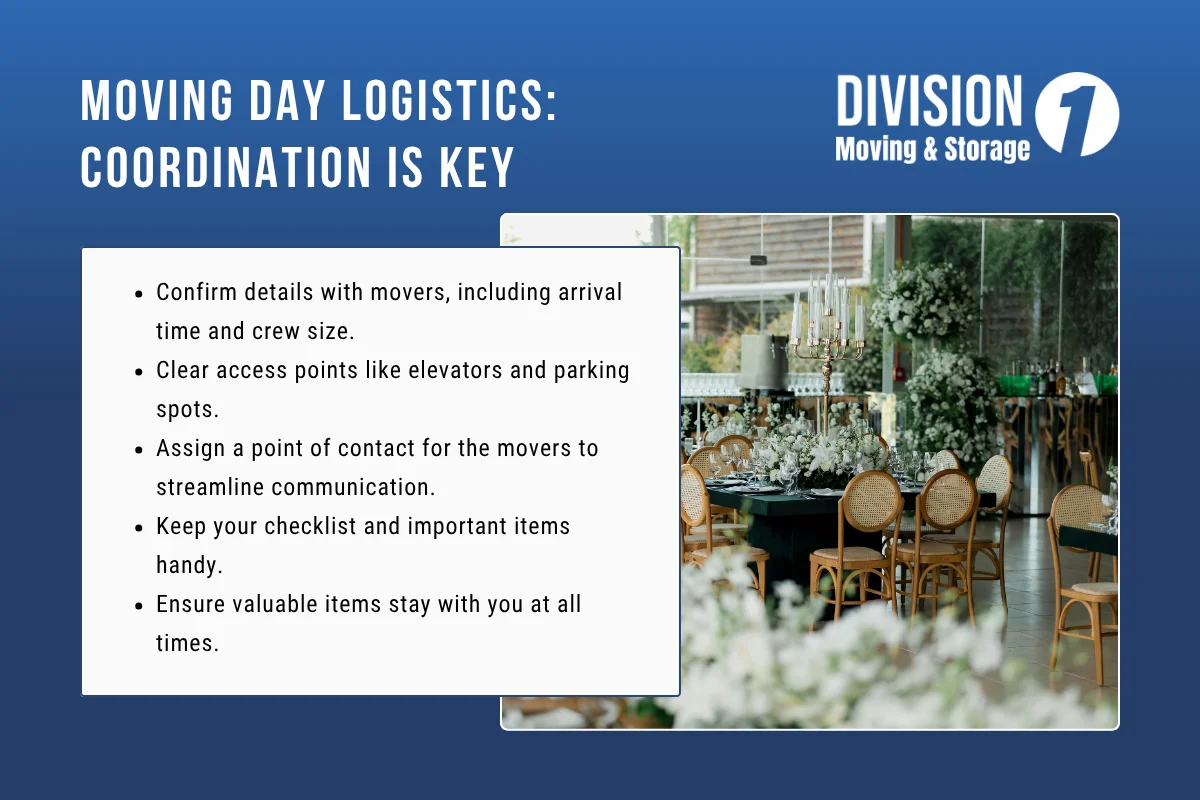 MOVING DAY LOGISTICS: COORDINATION IS KEY

DIVISION 1
Moving & Storage

- Confirm details with movers, including arrival time and crew size.
- Clear access points like elevators and parking spots.
- Assign a point of contact for the movers to streamline communication.
- Keep your checklist and important items handy.
- Ensure valuable items stay with you at all times.